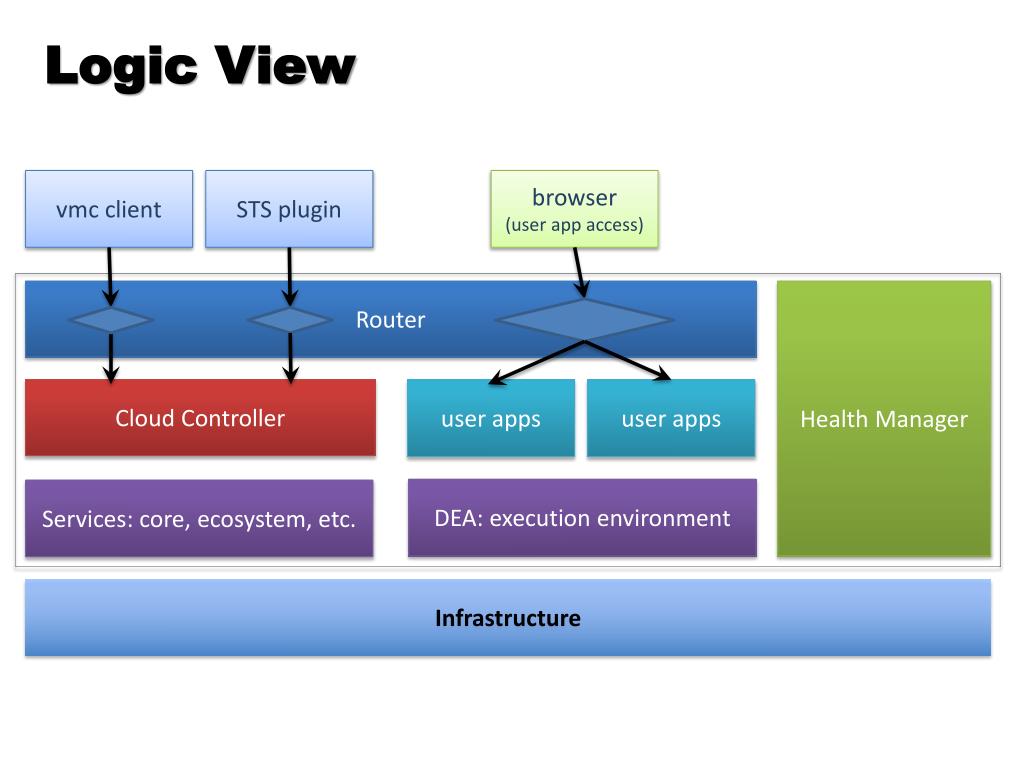 Logic View

vmc client

STS plugin

browser
(user app access)

Router

Cloud Controller

user apps

user apps

Health Manager

Services: core, ecosystem, etc.

DEA: execution environment

Infrastructure